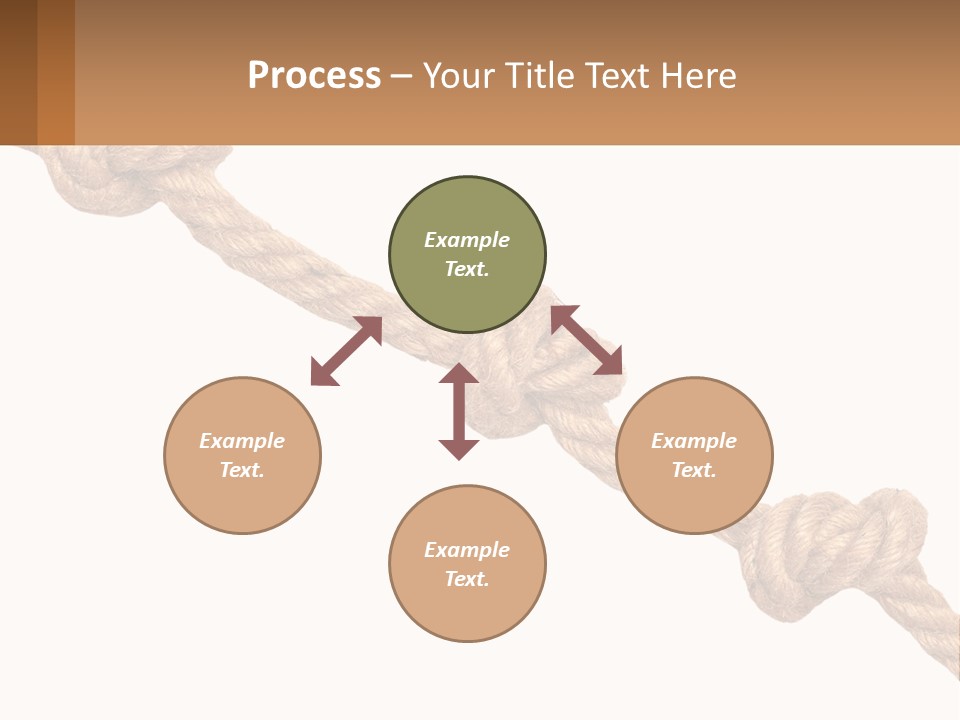 Process – Your Title Text Here

Example Text.

Example Text.

Example Text.

Example Text.